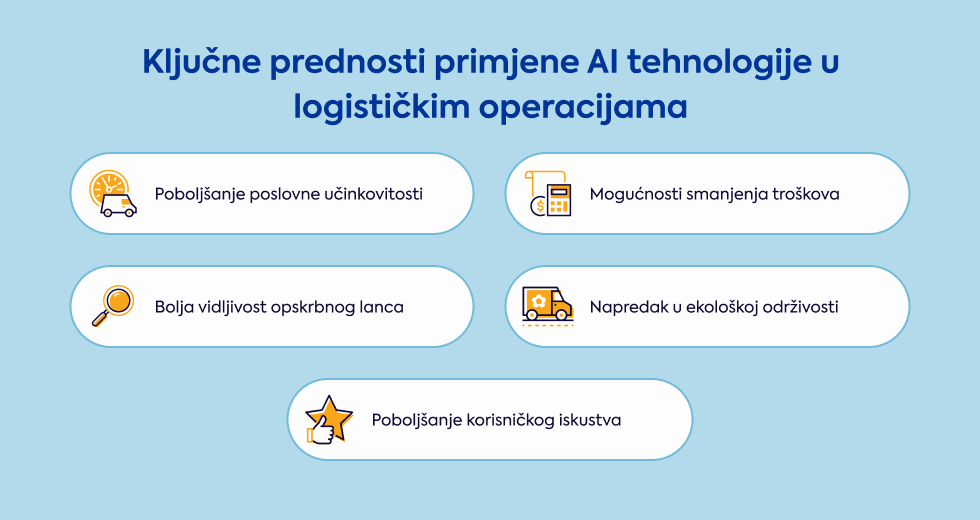 Ključne prednosti primjene AI tehnologije u logističkim operacijama

Poboljšanje poslovne učinkovitosti

Mogućnosti smanjenja troškova

Bolja vidljivost opskrbnog lanca

Napredak u ekološkoj održivosti

Poboljšanje korisničkog iskustva